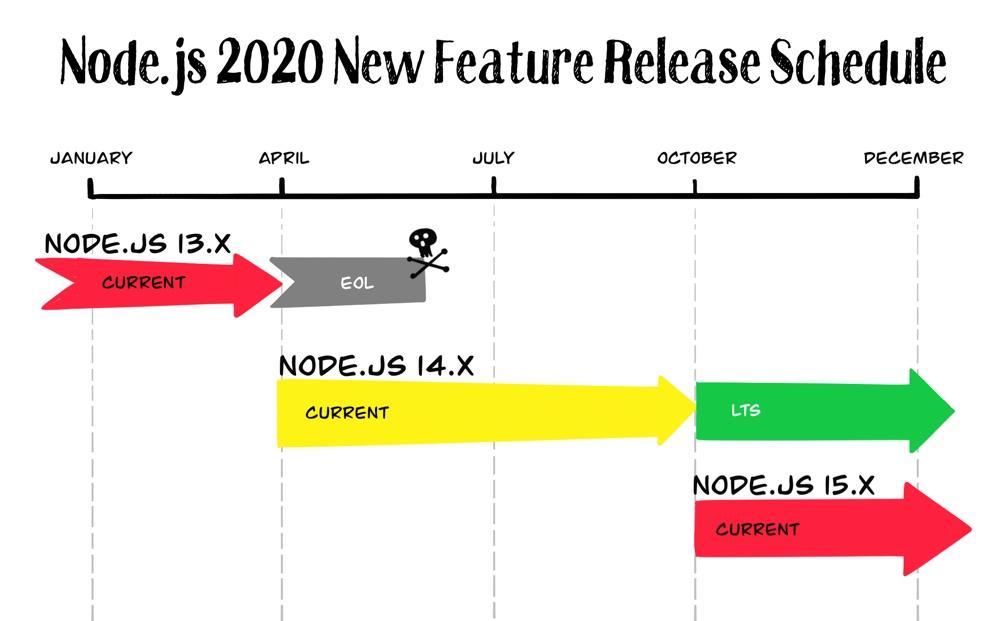 Node.js 2020 New Feature Release Schedule

JANUARY
APRIL
JULY
OCTOBER
DECEMBER

NODE.JS 13.X
CURRENT
EOL

NODE.JS 14.X
CURRENT
LTS

NODE.JS 15.X
CURRENT